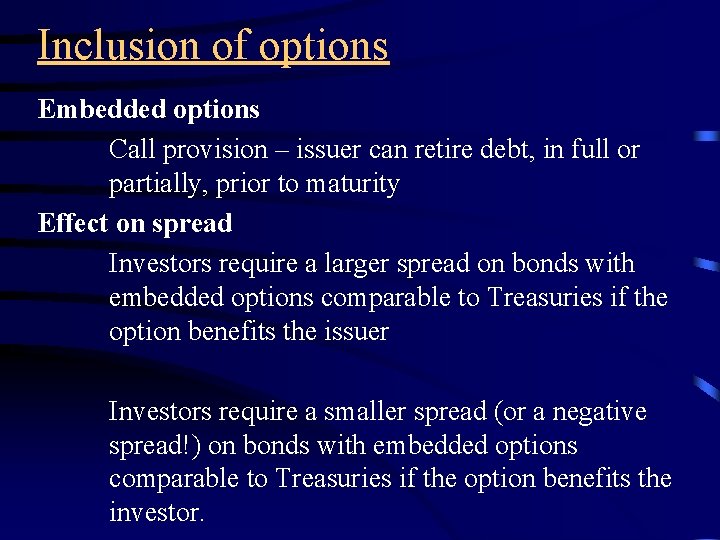 Inclusion of options

Embedded options

Call provision – issuer can retire debt, in full or partially, prior to maturity

Effect on spread

Investors require a larger spread on bonds with embedded options comparable to Treasuries if the option benefits the issuer

Investors require a smaller spread (or a negative spread!) on bonds with embedded options comparable to Treasuries if the option benefits the investor.